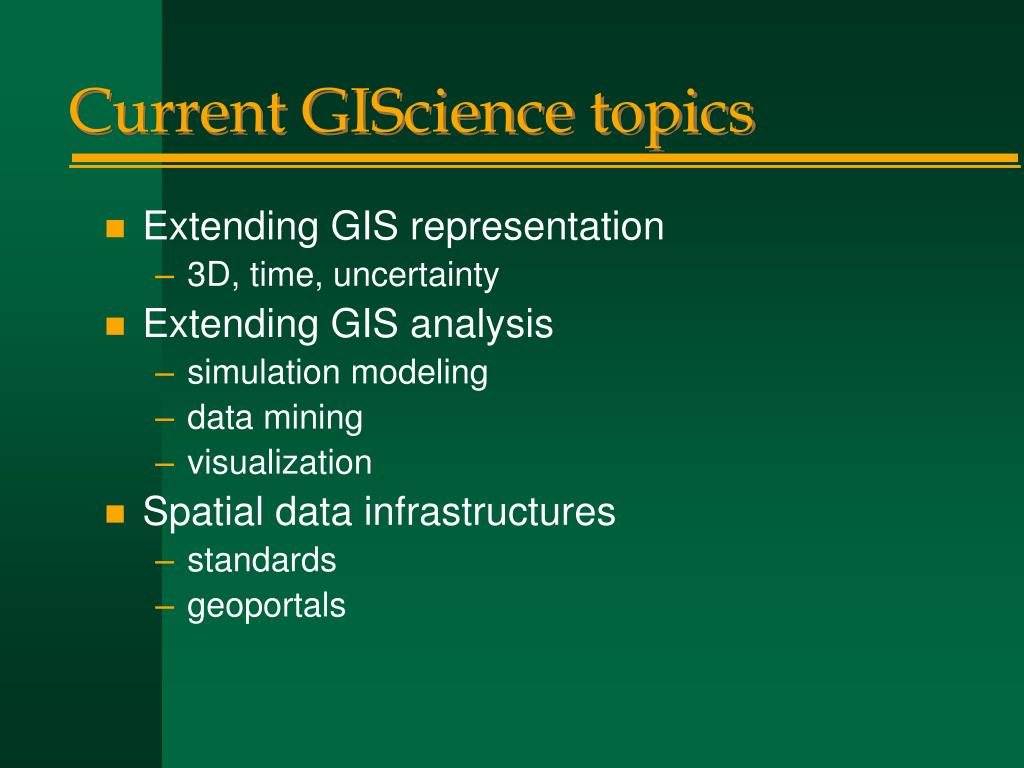 Current GIScience topics

- Extending GIS representation
  – 3D, time, uncertainty
- Extending GIS analysis
  – simulation modeling
  – data mining
  – visualization
- Spatial data infrastructures
  – standards
  – geoportals